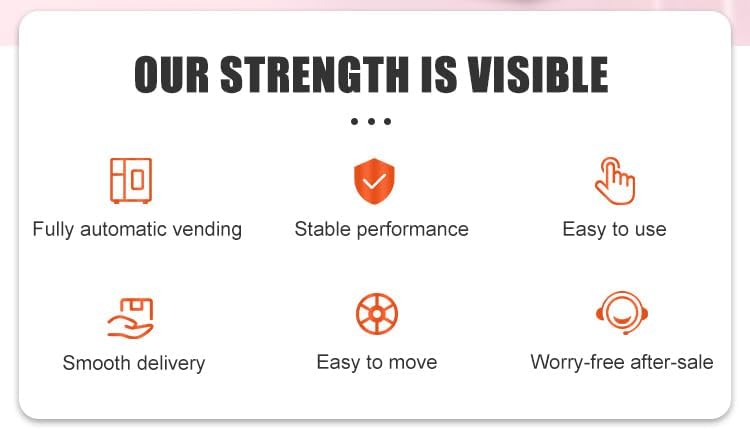 OUR STRENGTH IS VISIBLE

Fully automatic vending

Stable performance

Easy to use

Smooth delivery

Easy to move

Worry-free after-sale